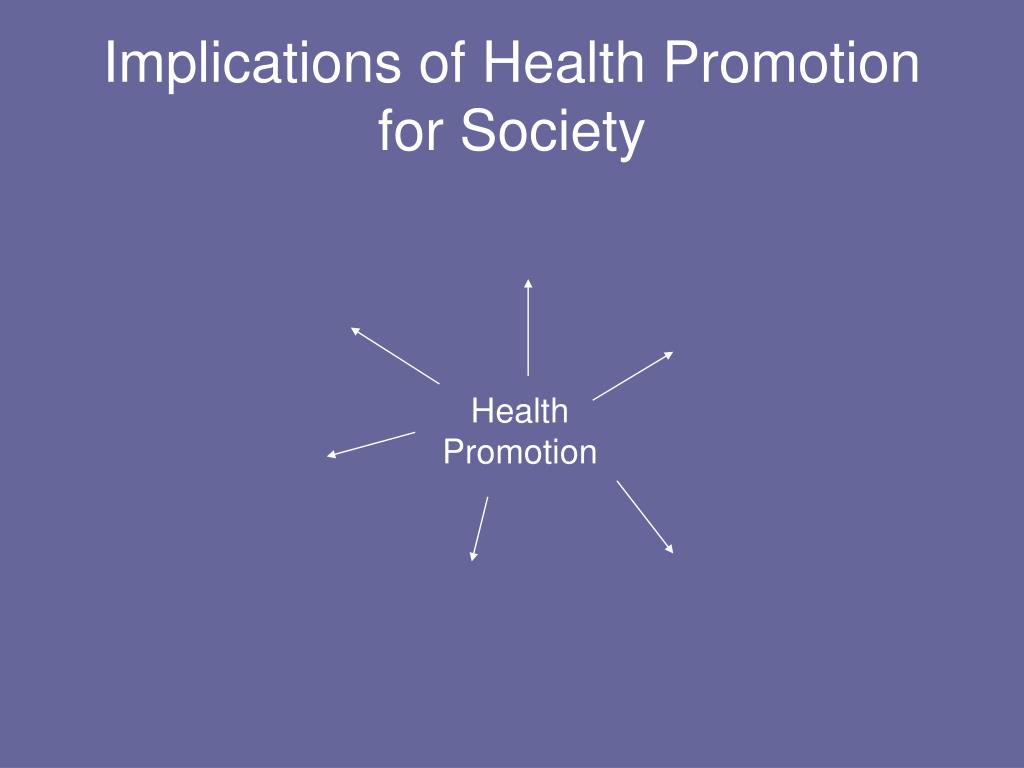 Implications of Health Promotion for Society

Health Promotion